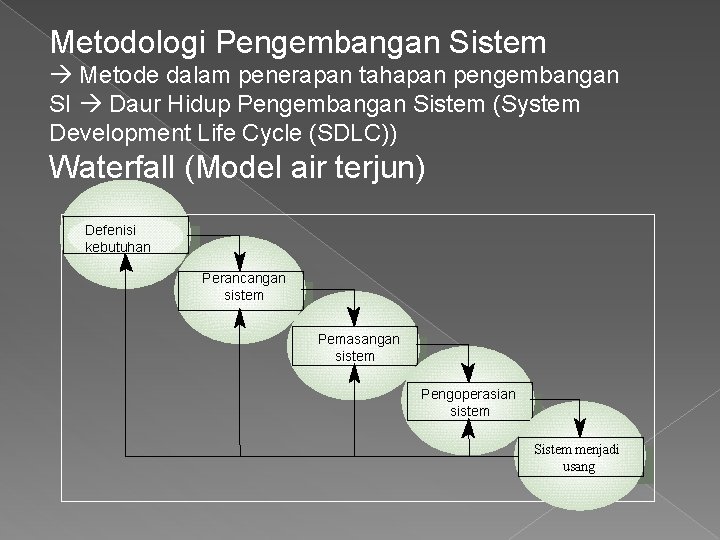 Metodologi Pengembangan Sistem
→ Metode dalam penerapan tahapan pengembangan SI → Daur Hidup Pengembangan Sistem (System Development Life Cycle (SDLC))

Waterfall (Model air terjun)

Defenisi kebutuhan

Perancangan sistem

Pemasangan sistem

Pengoperasian sistem

Sistem menjadi usang